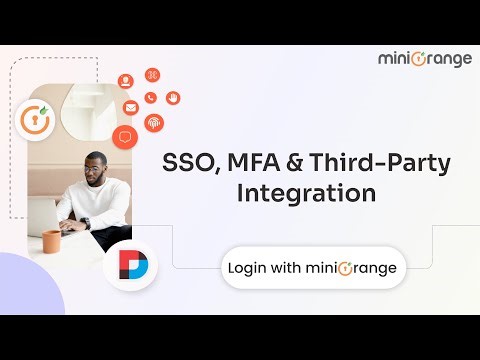 miniOrange

SSO, MFA & Third-Party Integration

Login with miniOrange